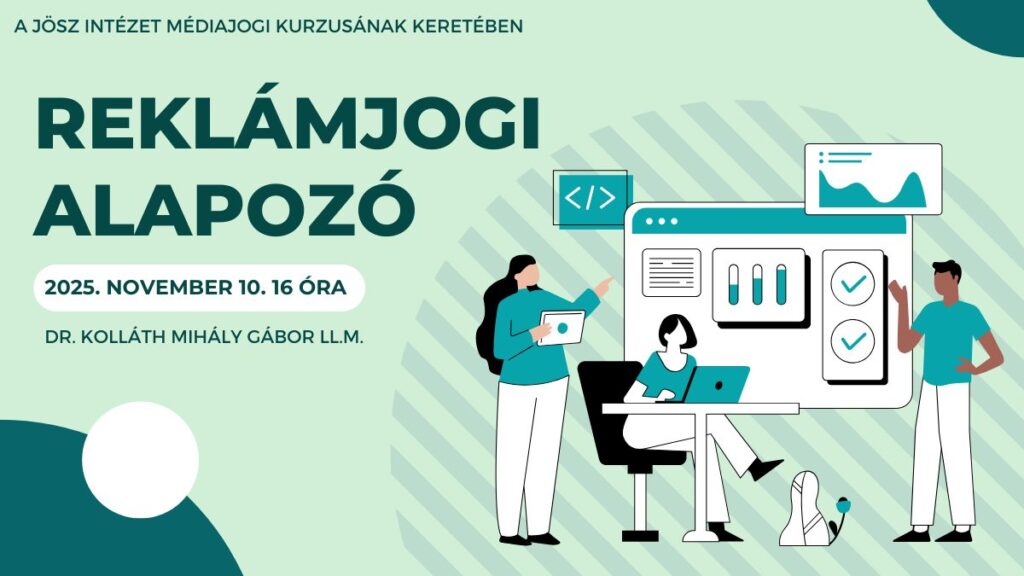 A JÖSZ INTÉZET MÉDIAJOGI KURZUSÁNAK KERETÉBEN

REKLÁMJOGI ALAPOZÓ

2025. NOVEMBER 10. 16 ÓRA

DR. KOLLÁTH MIHÁLY GÁBOR LL.M.

</>